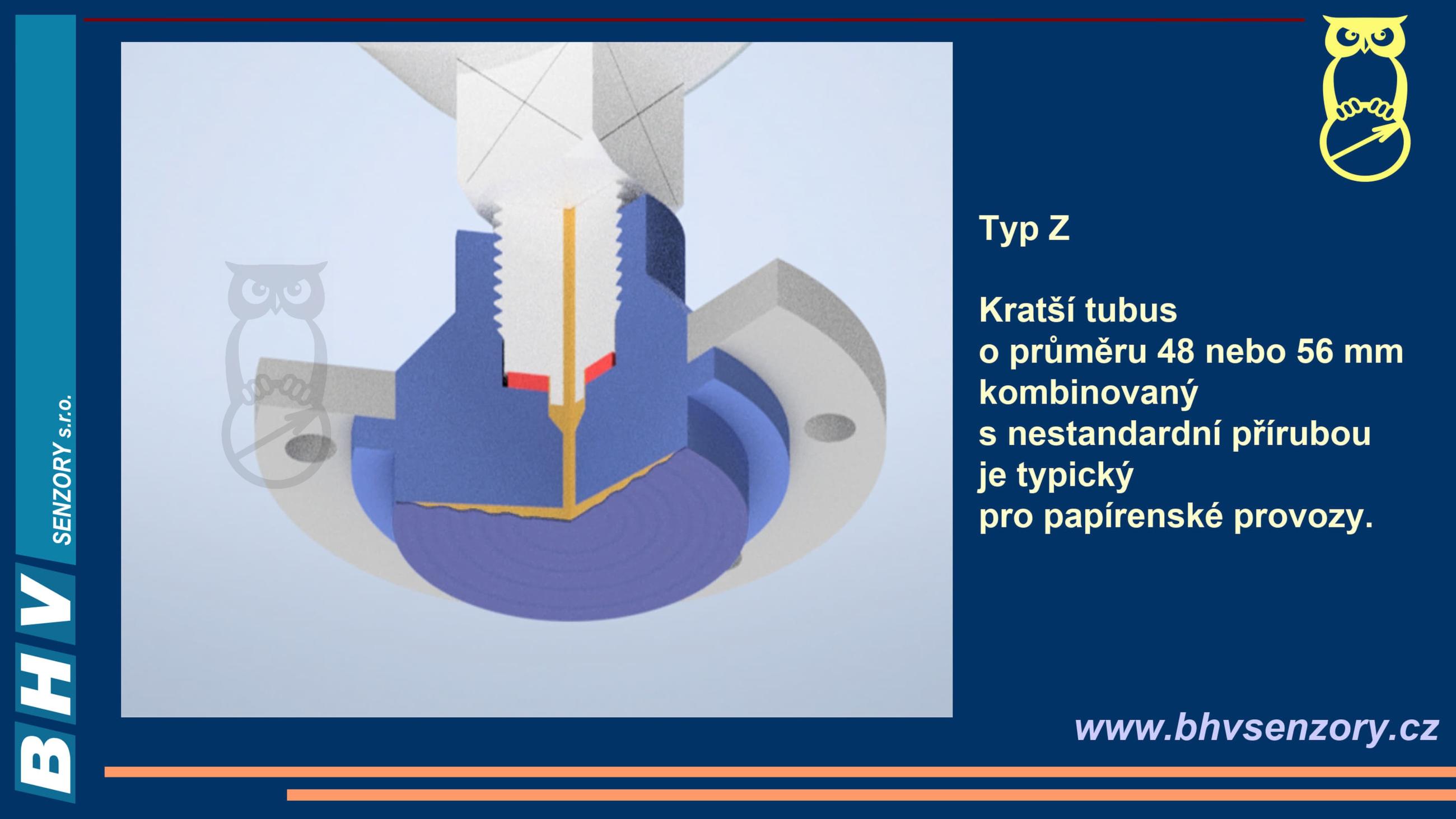 BHV SENZORY s.r.o.

Typ Z

Kratší tubus
o průměru 48 nebo 56 mm
kombinovaný
s nestandardní přírubou
je typický
pro papírenské provozy.

www.bhvsenzory.cz